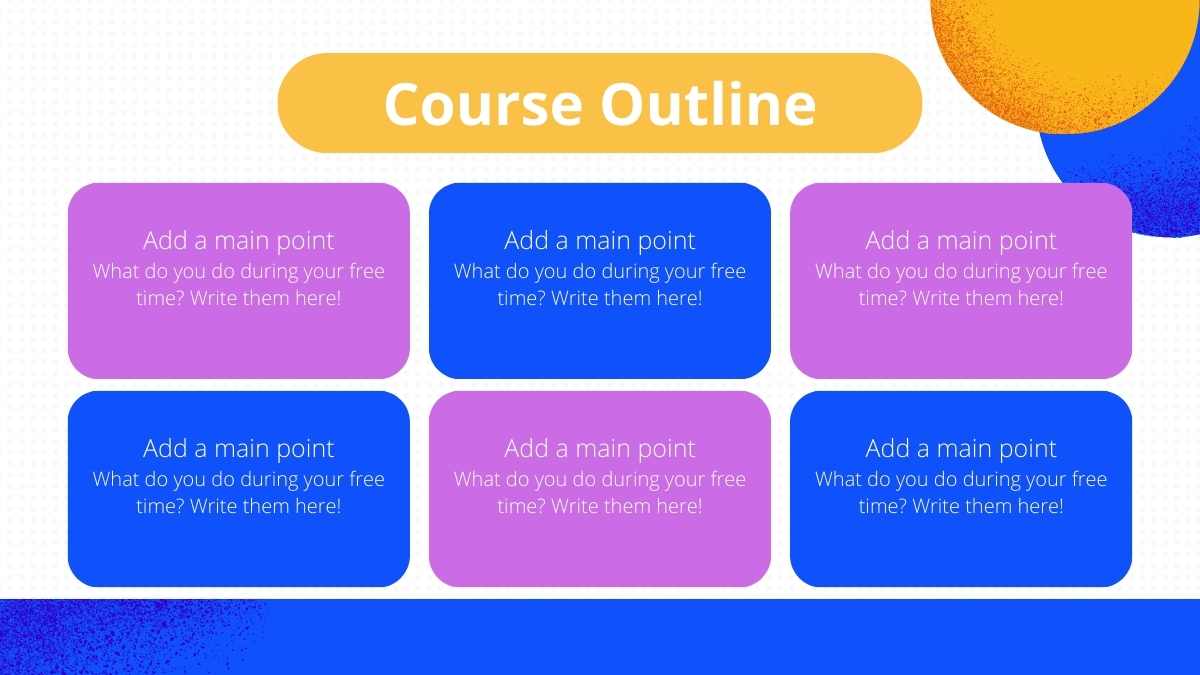 Course Outline

Add a main point
What do you do during your free time? Write them here!

Add a main point
What do you do during your free time? Write them here!

Add a main point
What do you do during your free time? Write them here!

Add a main point
What do you do during your free time? Write them here!

Add a main point
What do you do during your free time? Write them here!

Add a main point
What do you do during your free time? Write them here!